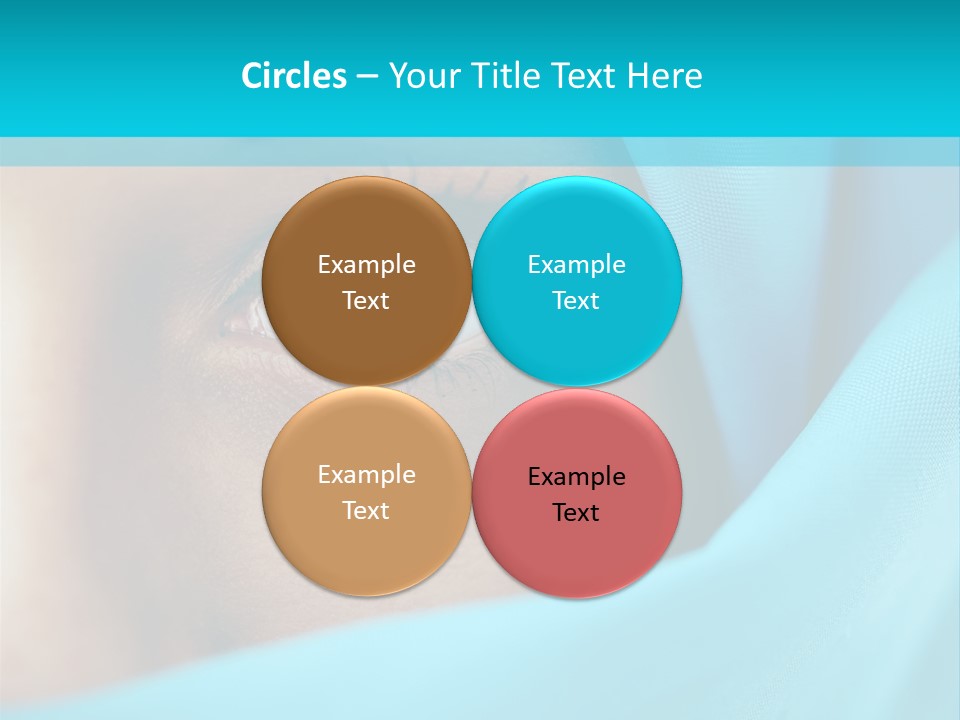 Circles – Your Title Text Here

Example Text

Example Text

Example Text

Example Text